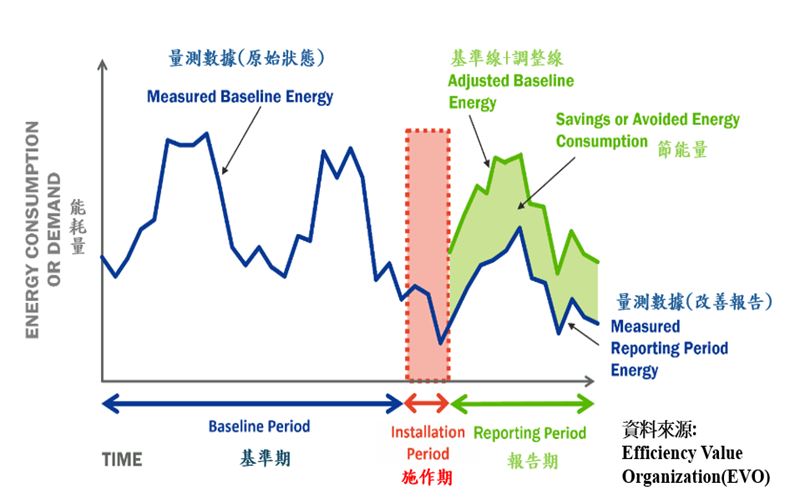 量測數據(原始狀態)
Measured Baseline Energy

基準線+調整線
Adjusted Baseline Energy

Savings or Avoided Energy Consumption 節能量

ENERGY CONSUMPTION OR DEMAND
能耗量

量測數據(改善報告)
Measured Reporting Period Energy

Baseline Period
基準期

Installation Period
施作期

Reporting Period
報告期

TIME

資料來源:
Efficiency Value Organization(EVO)